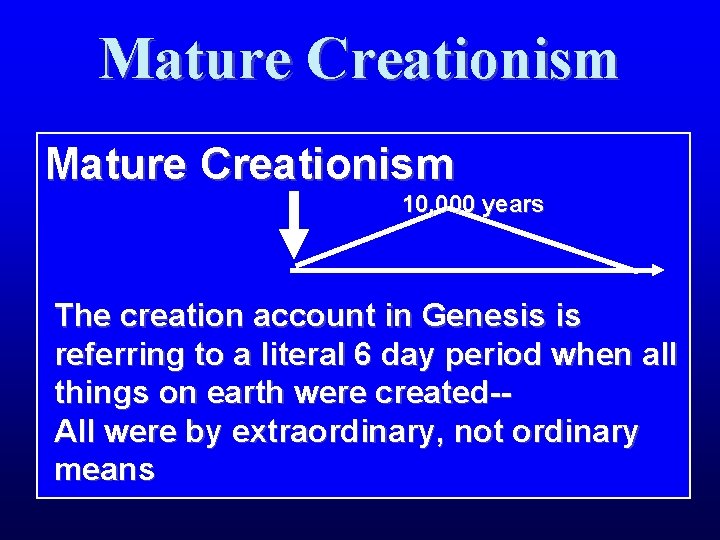 Mature Creationism

Mature Creationism

10,000 years

The creation account in Genesis is referring to a literal 6 day period when all things on earth were created--
All were by extraordinary, not ordinary means